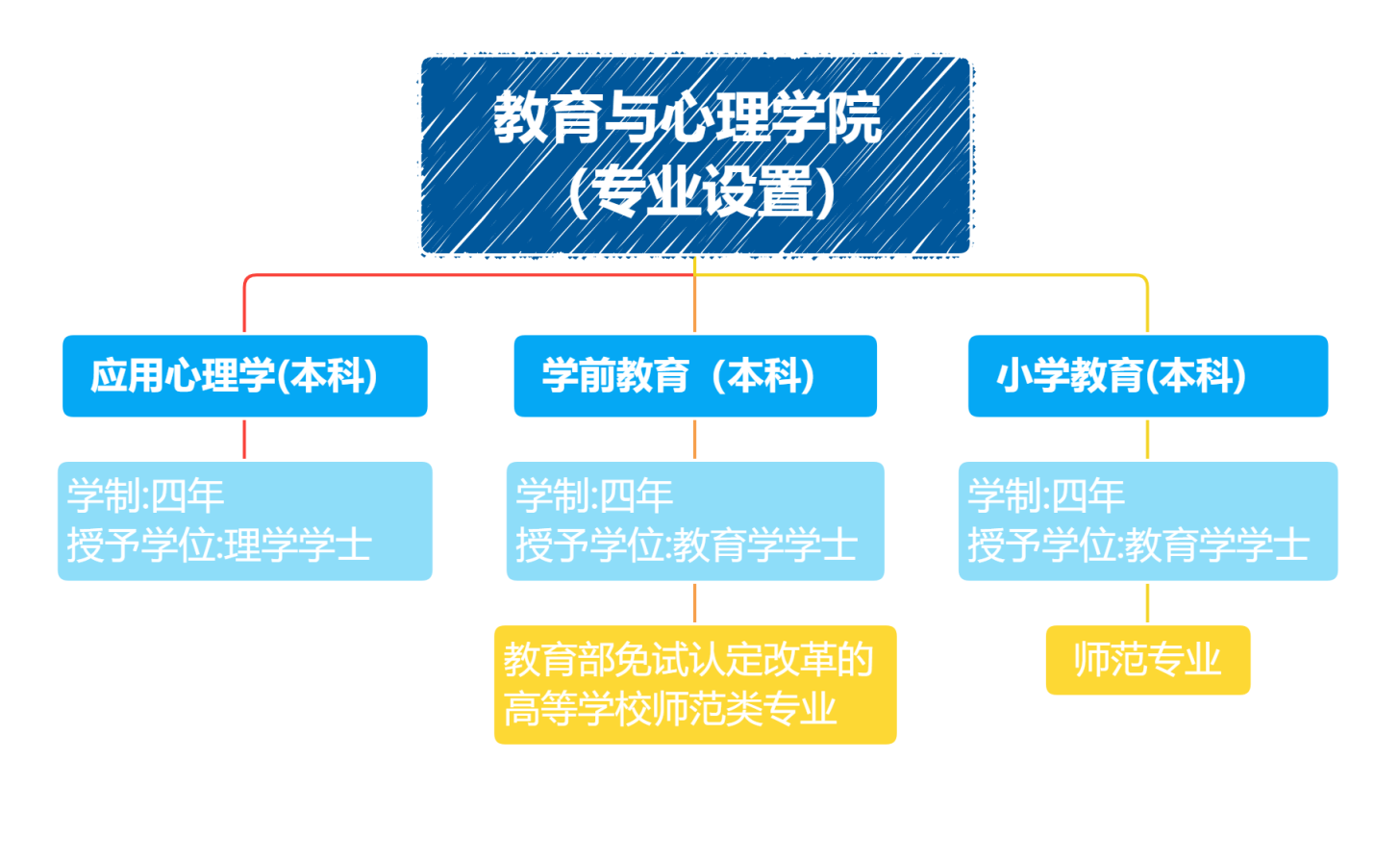 教育与心理学院
（专业设置）

应用心理学(本科)

学制:四年
授予学位:理学学士

学前教育（本科）

学制:四年
授予学位:教育学学士

教育部免试认定改革的高等学校师范类专业

小学教育(本科)

学制:四年
授予学位:教育学学士

师范专业